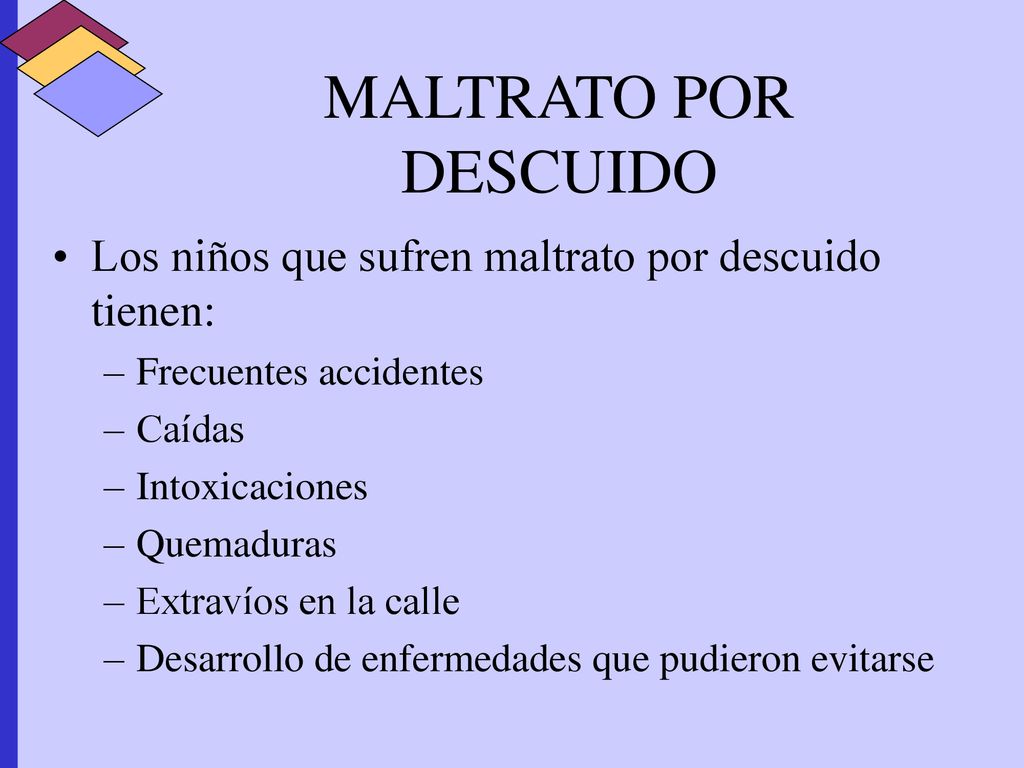 MALTRATO POR DESCUIDO

• Los niños que sufren maltrato por descuido tienen:
– Frecuentes accidentes
– Caídas
– Intoxicaciones
– Quemaduras
– Extravíos en la calle
– Desarrollo de enfermedades que pudieron evitarse